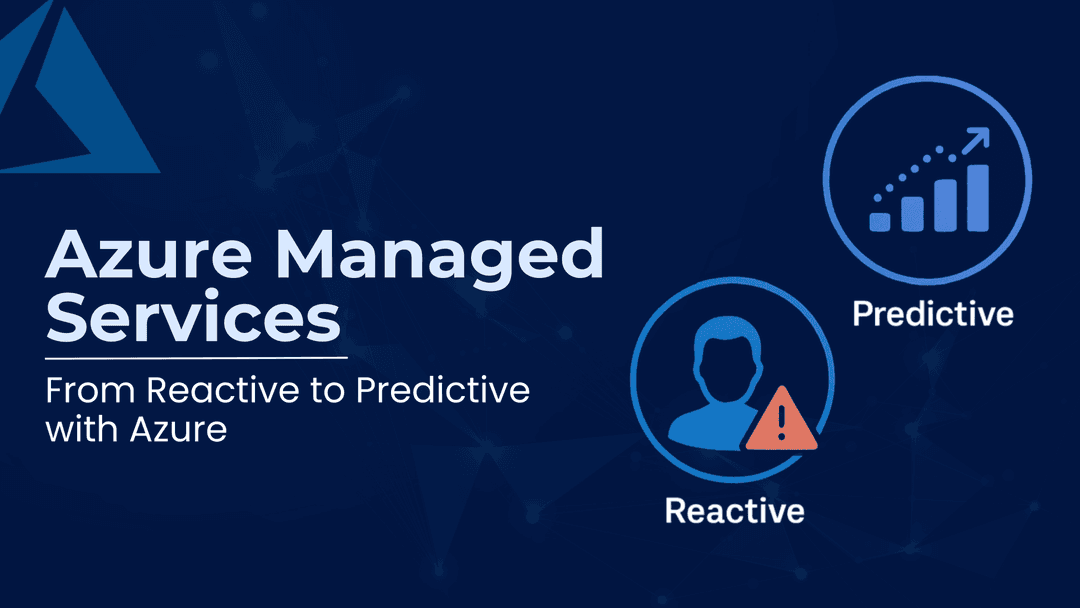 Azure Managed Services

From Reactive to Predictive with Azure

Predictive

Reactive